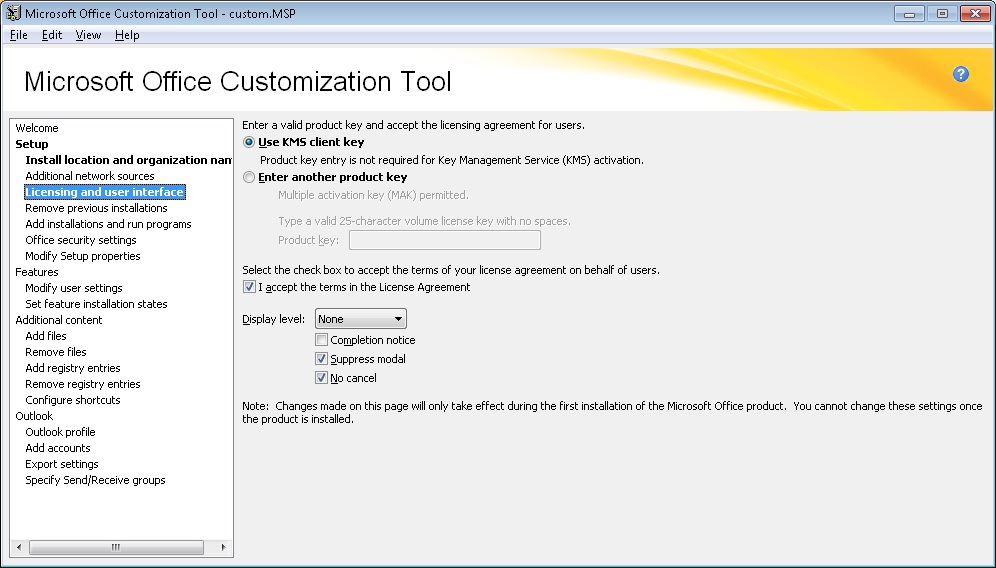 Microsoft Office Customization Tool - custom.MSP

File Edit View Help

Microsoft Office Customization Tool

Welcome
Setup
Install location and organization nan
Additional network sources
Licensing and user interface
Remove previous installations
Add installations and run programs
Office security settings
Modify Setup properties
Features
Modify user settings
Set feature installation states
Additional content
Add files
Remove files
Add registry entries
Remove registry entries
Configure shortcuts
Outlook
Outlook profile
Add accounts
Export settings
Specify Send/Receive groups

Enter a valid product key and accept the licensing agreement for users.

Use KMS client key

Product key entry is not required for Key Management Service (KMS) activation.

Enter another product key

Multiple activation key (MAK) permitted.

Type a valid 25-character volume license key with no spaces.

Product key:

Select the check box to accept the terms of your license agreement on behalf of users.

I accept the terms in the License Agreement

Display level: None

Completion notice

Suppress modal

No cancel

Note: Changes made on this page will only take effect during the first installation of the Microsoft Office product. You cannot change these settings once the product is installed.